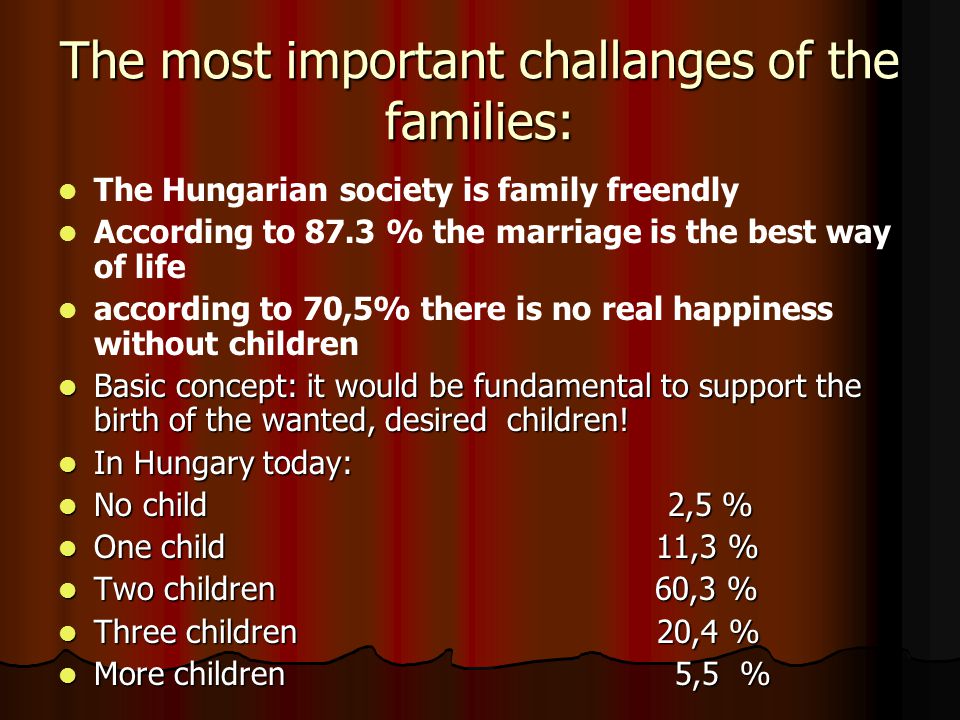 The most important challanges of the families:

- The Hungarian society is family freendly
- According to 87.3 % the marriage is the best way of life
- according to 70,5% there is no real happiness without children
- Basic concept: it would be fundamental to support the birth of the wanted, desired children!
- In Hungary today:
- No child 2,5 %
- One child 11,3 %
- Two children 60,3 %
- Three children 20,4 %
- More children 5,5 %